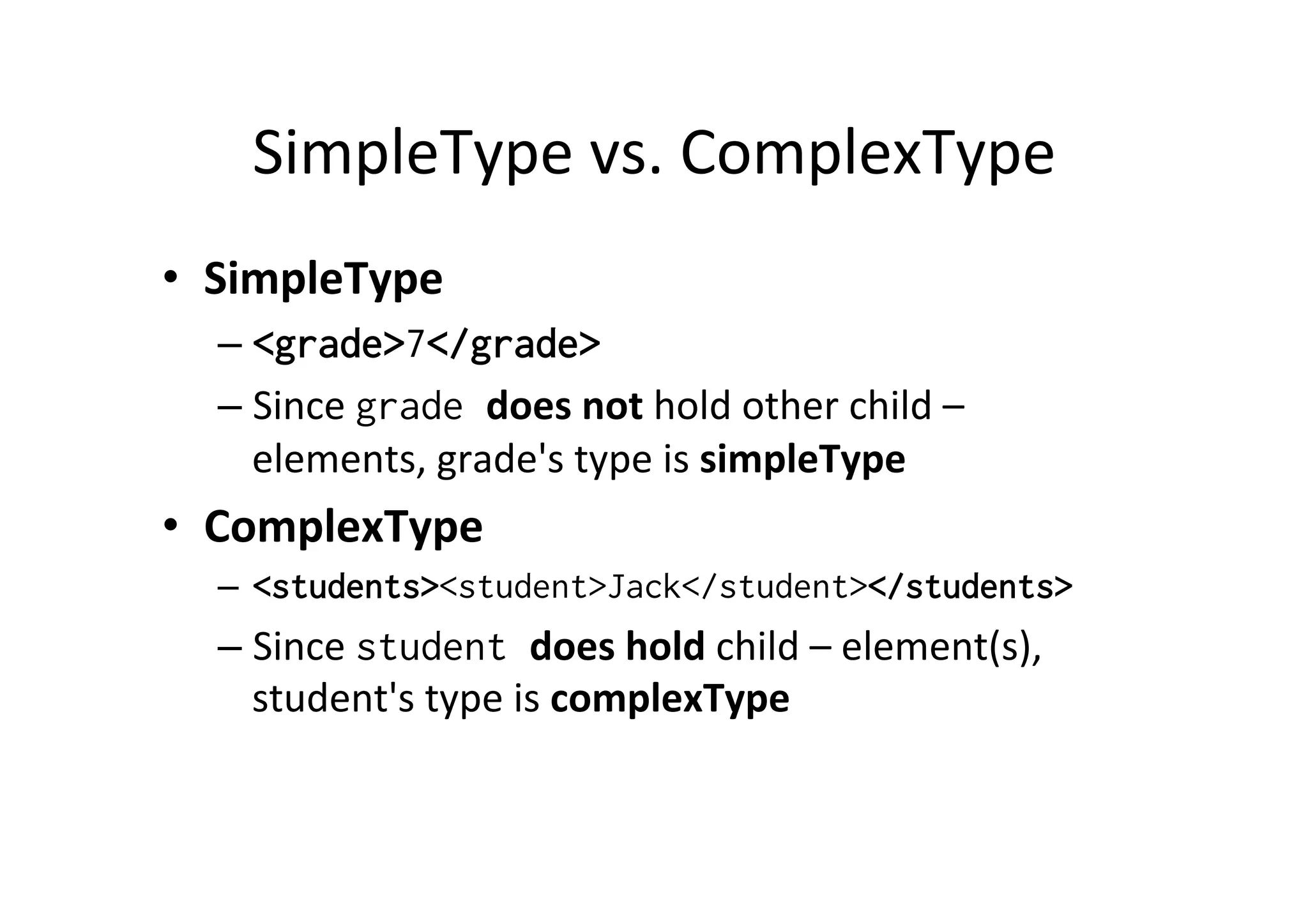 SimpleType vs. ComplexType

• SimpleType
– <grade>7</grade>
– Since grade does not hold other child – elements, grade's type is simpleType

• ComplexType
– <students><student>Jack</student></students>
– Since student does hold child – element(s), student's type is complexType